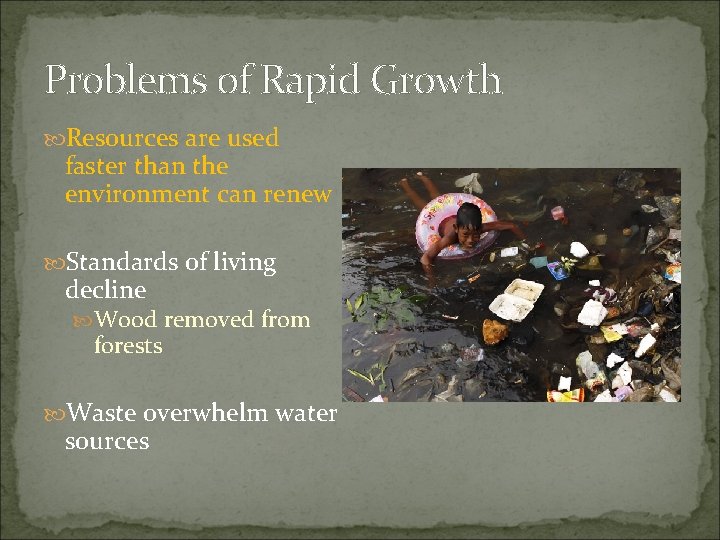 Problems of Rapid Growth

Resources are used faster than the environment can renew

Standards of living decline

Wood removed from forests

Waste overwhelm water sources